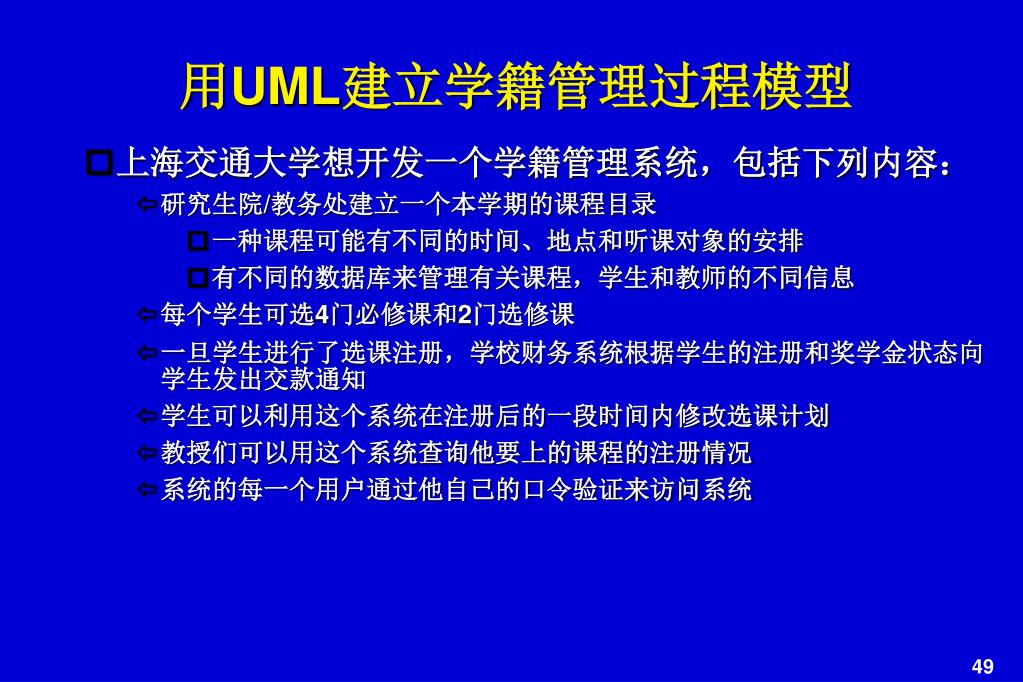 用UML建立学籍管理过程模型

上海交通大学想开发一个学籍管理系统，包括下列内容：

研究生院/教务处建立一个本学期的课程目录

一种课程可能有不同的时间、地点和听课对象的安排

有不同的数据库来管理有关课程，学生和教师的不同信息

每个学生可选4门必修课和2门选修课

一旦学生进行了选课注册，学校财务系统根据学生的注册和奖学金状态向学生发出交款通知

学生可以利用这个系统在注册后的一段时间内修改选课计划

教授们可以用这个系统查询他要上的课程的注册情况

系统的每一个用户通过他自己的口令验证来访问系统

49